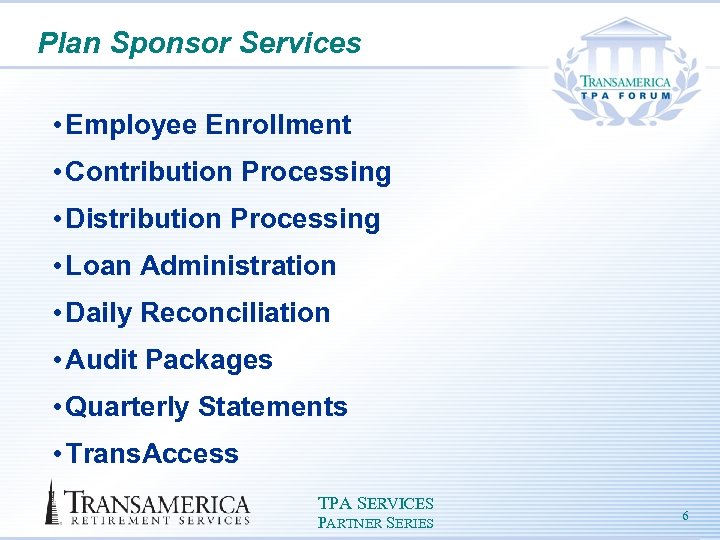 Plan Sponsor Services

TRANSAMERICA
TPA FORUM

• Employee Enrollment
• Contribution Processing
• Distribution Processing
• Loan Administration
• Daily Reconciliation
• Audit Packages
• Quarterly Statements
• TransAccess

TRANSAMERICA
RETIREMENT SERVICES

TPA SERVICES
PARTNER SERIES

6